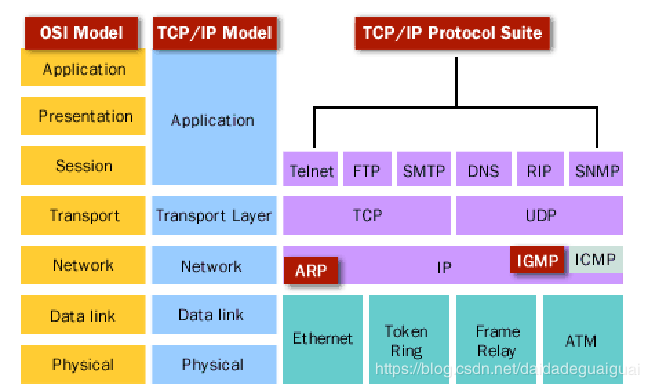 OSI Model
Application
Presentation
Session
Transport
Network
Data link
Physical

TCP/IP Model
Application
Transport Layer
Network
Data link
Physical

TCP/IP Protocol Suite
Telnet
FTP
SMTP
DNS
RIP
SNMP
TCP
UDP
ARP
IP
IGMP
ICMP
Ethernet
Token Ring
Frame Relay
ATM

https://blog.csdn.net/dadadeguaiguai